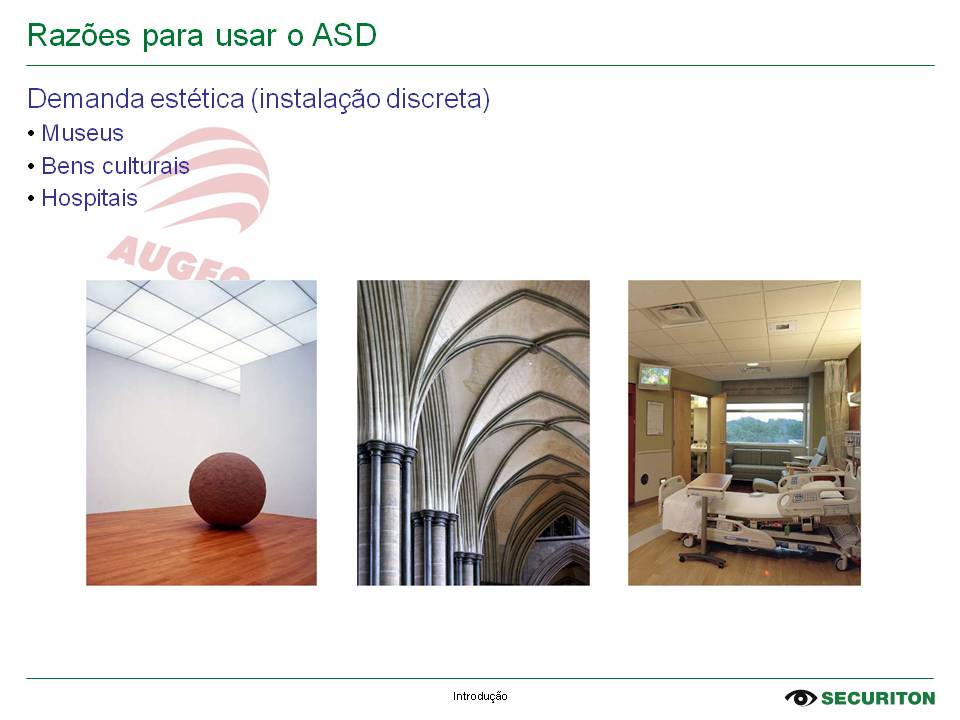 Razões para usar o ASD

Demanda estética (instalação discreta)
• Museus
• Bens culturais
• Hospitais

AUGEO

Introdução

SECURITON